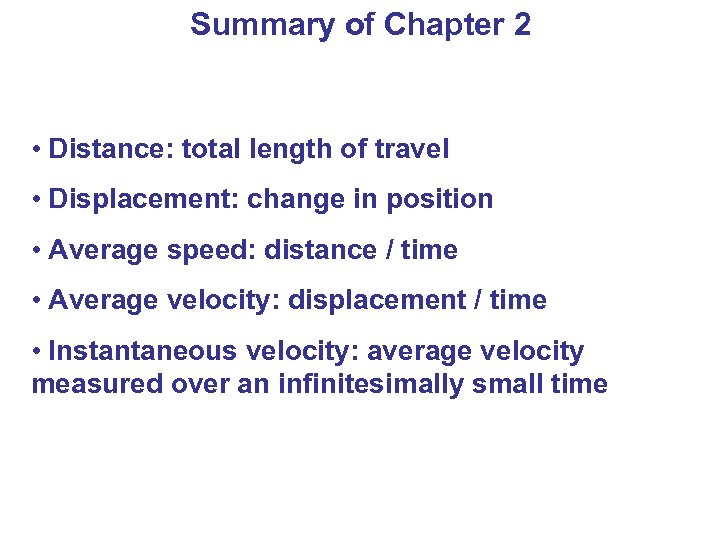 Summary of Chapter 2

• Distance: total length of travel

• Displacement: change in position

• Average speed: distance / time

• Average velocity: displacement / time

• Instantaneous velocity: average velocity measured over an infinitesimally small time